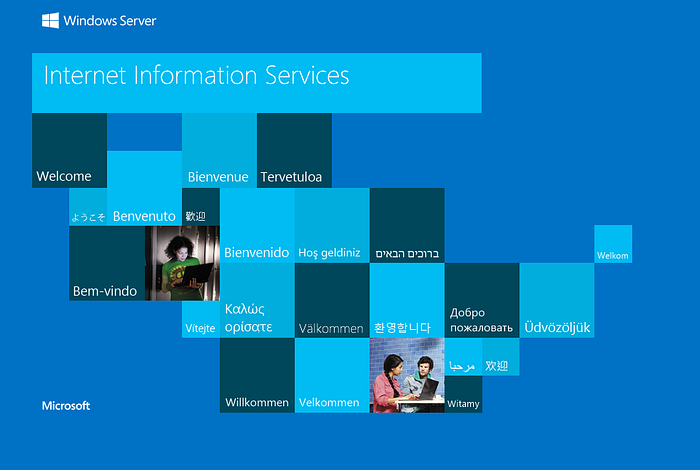 Windows Server

Internet Information Services

Welcome

Bienvenue

Tervetuloa

ようこそ

Benvenuto

歡迎

Bienvenido

Hoş geldiniz

ברוכים הבאים

Welkom

Bem-vindo

Vítejte

Καλώς ορίσατε

Välkommen

환영합니다

Добро пожаловать

Üdvözöljük

مرحبا

欢迎

Willkommen

Velkommen

Witamy

Microsoft